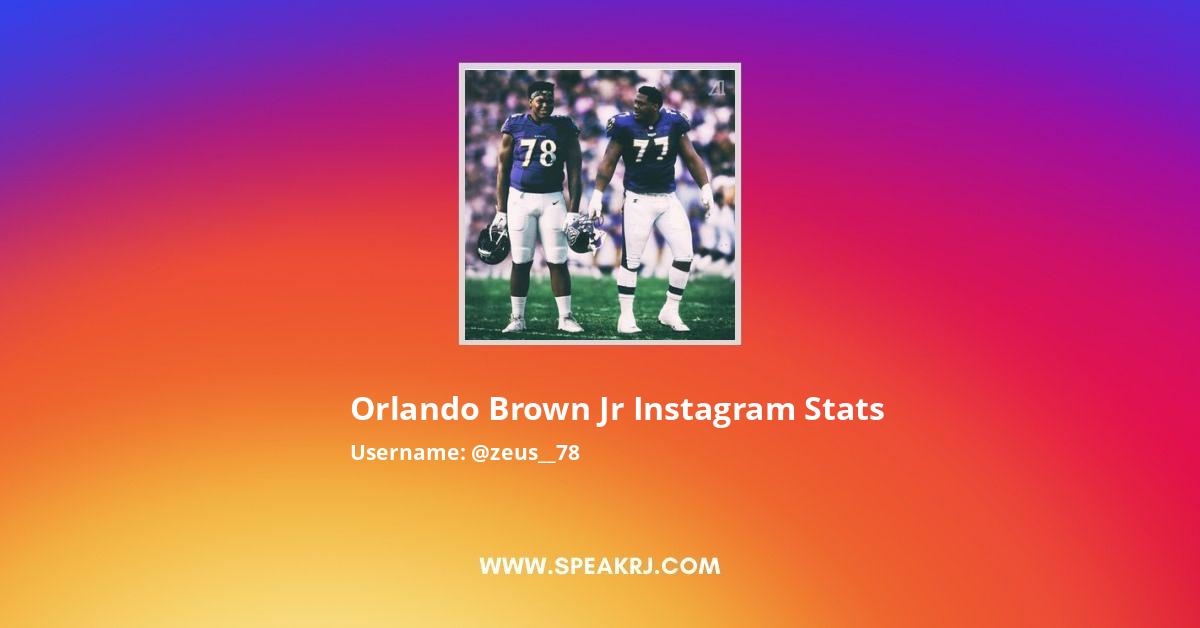 78
77

Orlando Brown Jr Instagram Stats
Username: @zeus__78

WWW.SPEAKRJ.COM